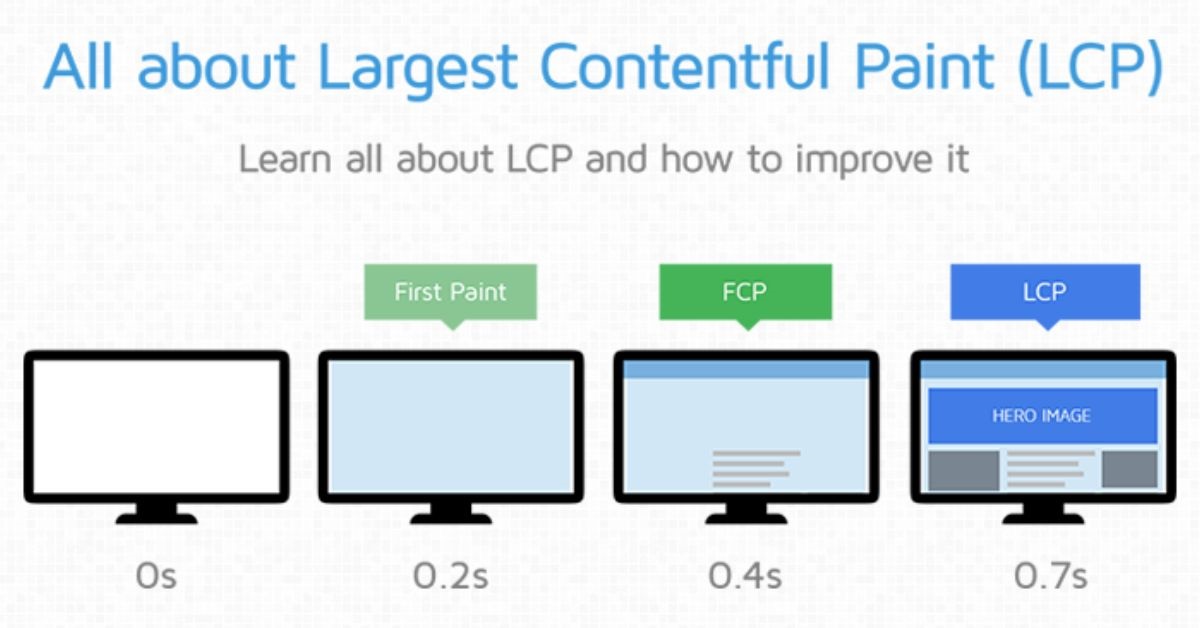 All about Largest Contentful Paint (LCP)

Learn all about LCP and how to improve it

First Paint

FCP

LCP

HERO IMAGE

0s

0.2s

0.4s

0.7s